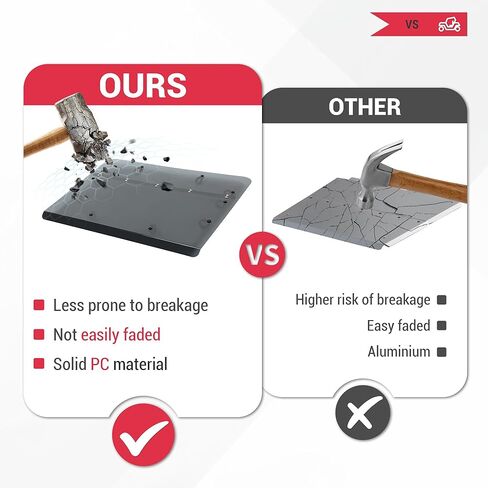 VS

OURS

Less prone to breakage

Not easily faded

Solid PC material

VS

OTHER

Higher risk of breakage

Easy faded

Aluminium